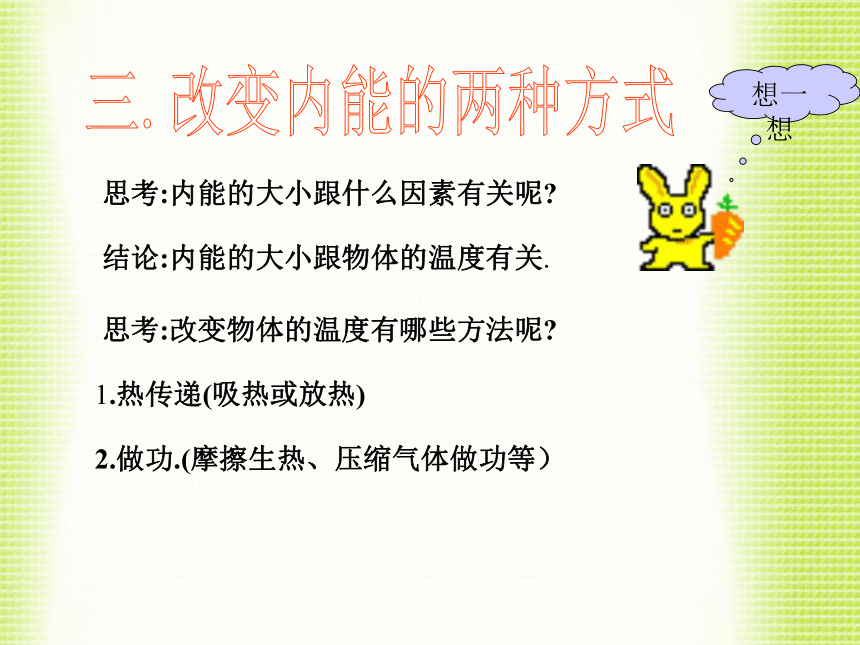 三. 改变内能的两种方式

想一想

思考:内能的大小跟什么因素有关呢?

结论:内能的大小跟物体的温度有关.

思考:改变物体的温度有哪些方法呢?

1.热传递(吸热或放热)

2.做功.(摩擦生热、压缩气体做功等）